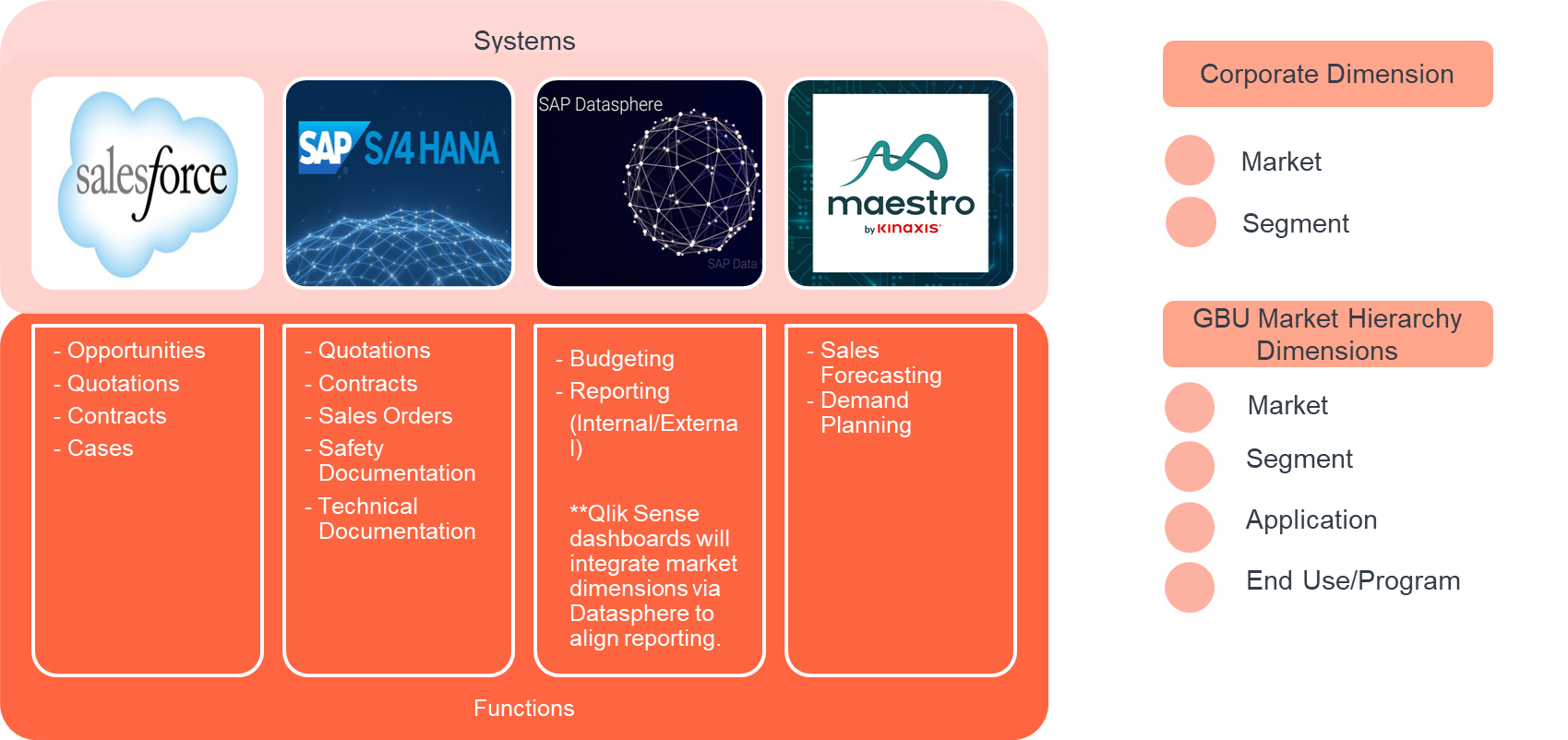 Systems

salesforce

SAP S/4HANA

SAP Datasphere

SAP Data

maestro
by KINAXIS

- Opportunities
- Quotations
- Contracts
- Cases

- Quotations
- Contracts
- Sales Orders
- Safety Documentation
- Technical Documentation

- Budgeting
- Reporting (Internal/External)

**Qlik Sense dashboards will integrate market dimensions via Datasphere to align reporting.

- Sales Forecasting
- Demand Planning

Functions

Corporate Dimension

Market

Segment

GBU Market Hierarchy Dimensions

Market

Segment

Application

End Use/Program